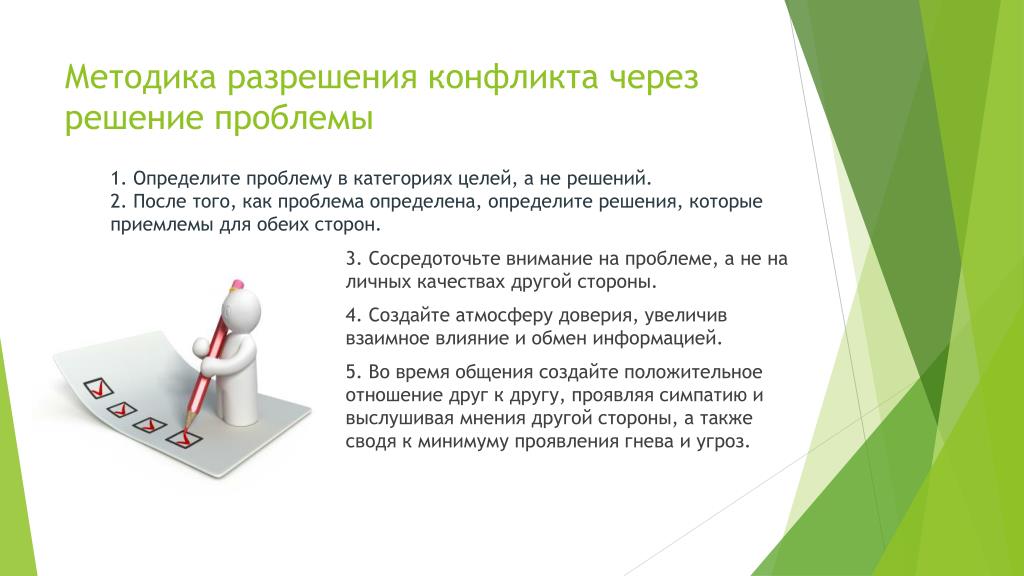 Методика разрешения конфликта через решение проблемы

1. Определите проблему в категориях целей, а не решений.
2. После того, как проблема определена, определите решения, которые приемлемы для обеих сторон.

3. Сосредоточьте внимание на проблеме, а не на личных качествах другой стороны.

4. Создайте атмосферу доверия, увеличив взаимное влияние и обмен информацией.

5. Во время общения создайте положительное отношение друг к другу, проявляя симпатию и выслушивая мнения другой стороны, а также сводя к минимуму проявления гнева и угроз.